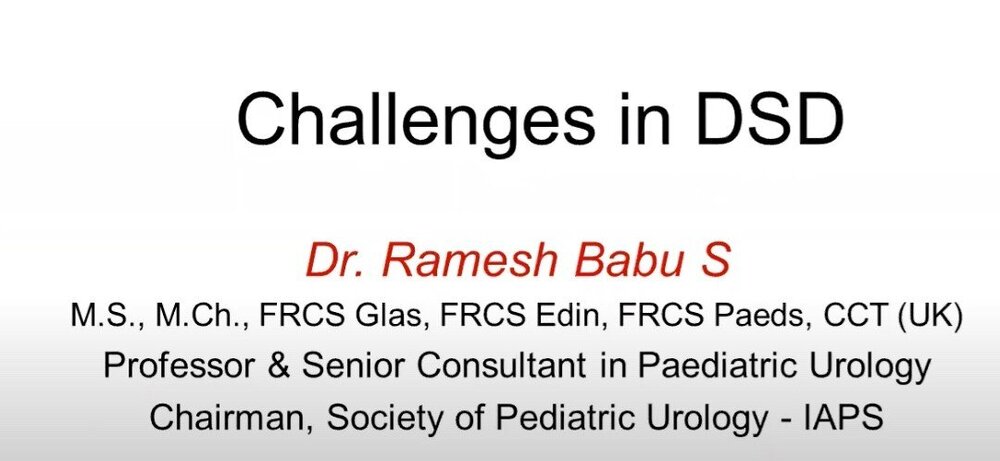 Challenges in DSD

Dr. Ramesh Babu S
M.S., M.Ch., FRCS Glas, FRCS Edin, FRCS Paeds, CCT (UK)
Professor & Senior Consultant in Paediatric Urology
Chairman, Society of Pediatric Urology - IAPS